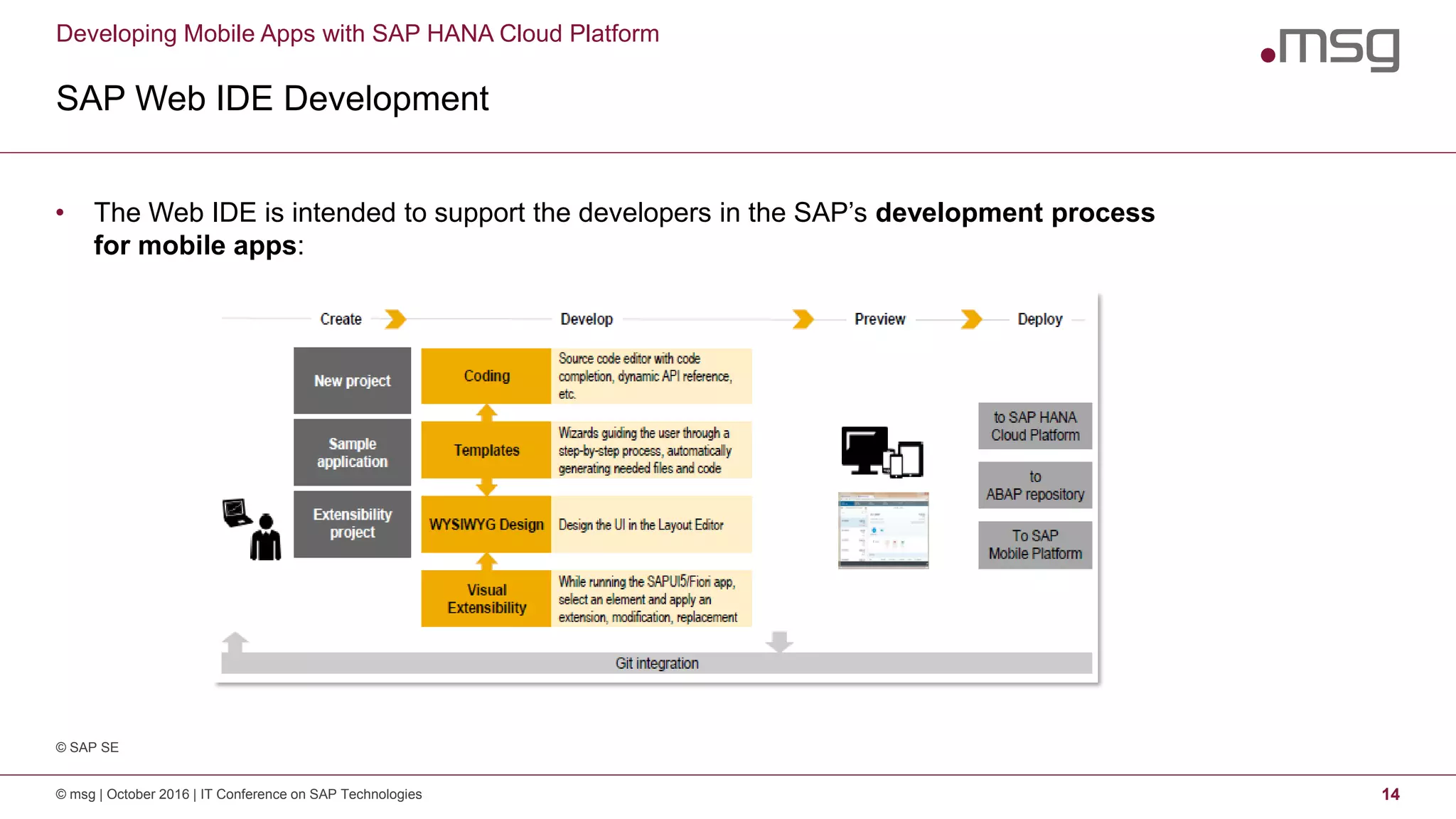 Developing Mobile Apps with SAP HANA Cloud Platform

.msg

SAP Web IDE Development

• The Web IDE is intended to support the developers in the SAP's **development process for mobile apps**:

Create Develop Preview Deploy

New project

Sample application

Extensibility project

Coding

Source code editor with code completion, dynamic API reference, etc.

Templates

Wizards guiding the user through a step-by-step process, automatically generating needed files and code

WYSIWYG Design

Design the UI in the Layout Editor

Visual Extensibility

While running the SAPUI5/Fiori app, select an element and apply an extension, modification, replacement

to SAP HANA Cloud Platform

to ABAP repository

To SAP Mobile Platform

Git integration

© SAP SE

© msg | October 2016 | IT Conference on SAP Technologies

14